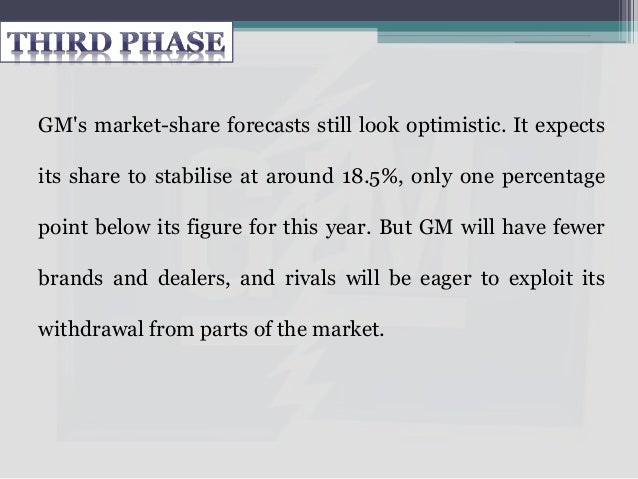 THIRD PHASE

GM's market-share forecasts still look optimistic. It expects its share to stabilise at around 18.5%, only one percentage point below its figure for this year. But GM will have fewer brands and dealers, and rivals will be eager to exploit its withdrawal from parts of the market.